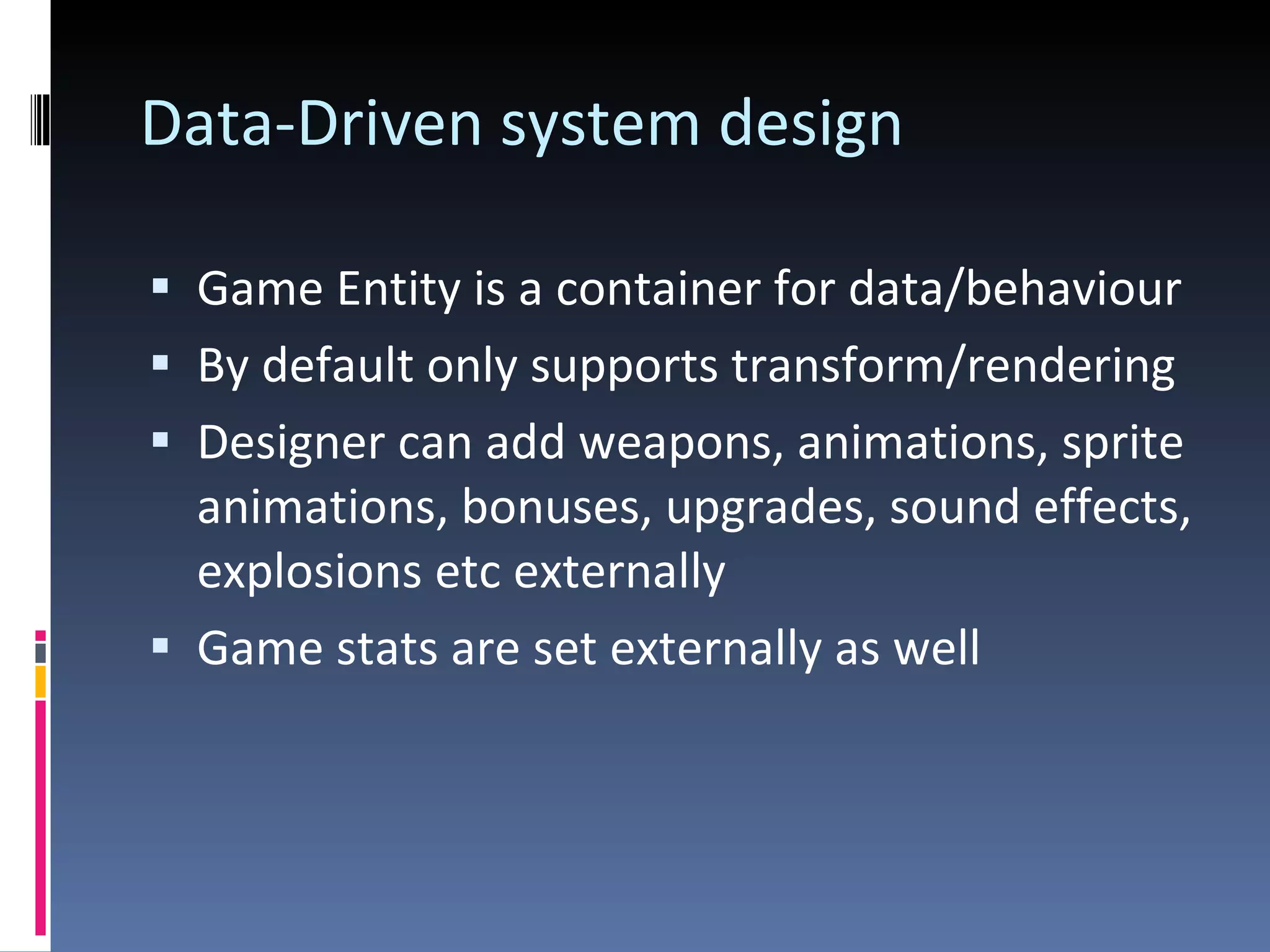 Data-Driven system design

▪ Game Entity is a container for data/behaviour
▪ By default only supports transform/rendering
▪ Designer can add weapons, animations, sprite animations, bonuses, upgrades, sound effects, explosions etc externally
▪ Game stats are set externally as well